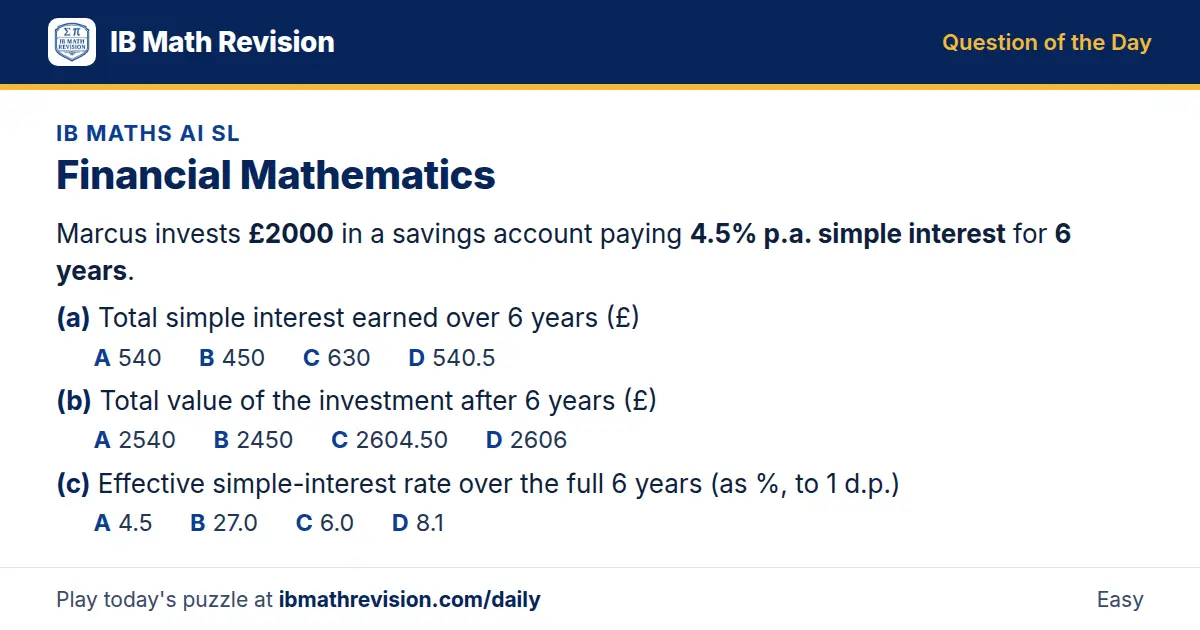 IB Math Revision

Question of the Day

IB MATHS AI SL

Financial Mathematics

Marcus invests £2000 in a savings account paying 4.5% p.a. simple interest for 6 years.

(a) Total simple interest earned over 6 years (£)

A 540   B 450   C 630   D 540.5

(b) Total value of the investment after 6 years (£)

A 2540   B 2450   C 2604.50   D 2606

(c) Effective simple-interest rate over the full 6 years (as %, to 1 d.p.)

A 4.5   B 27.0   C 6.0   D 8.1

Play today's puzzle at ibmathrevision.com/daily

Easy